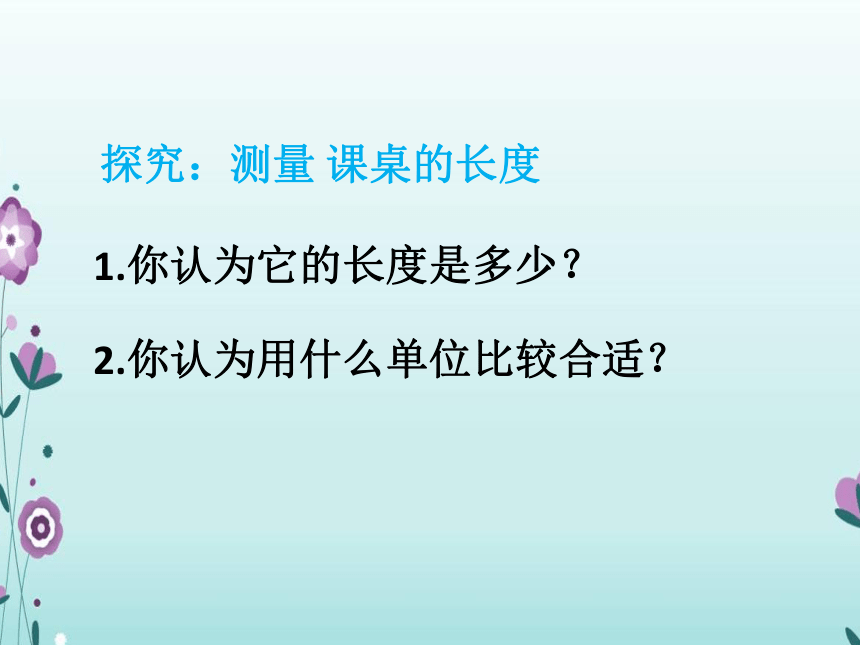 探究：测量 课桌的长度

1.你认为它的长度是多少？

2.你认为用什么单位比较合适?